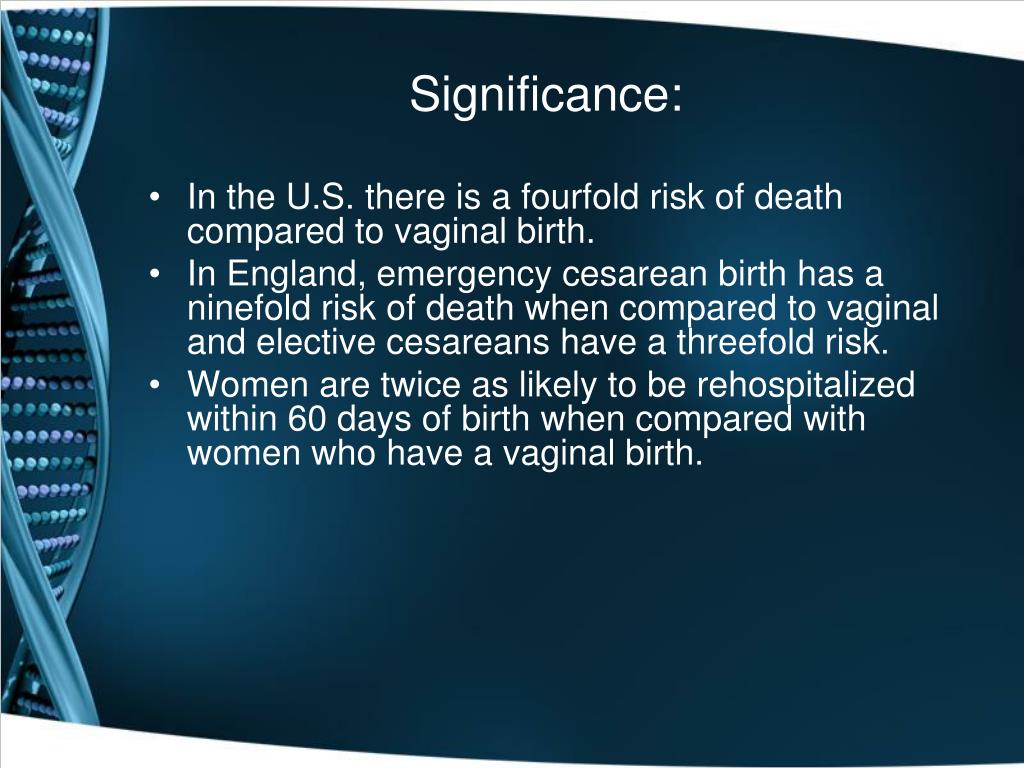 Significance:

• In the U.S. there is a fourfold risk of death compared to vaginal birth.
• In England, emergency cesarean birth has a ninefold risk of death when compared to vaginal and elective cesareans have a threefold risk.
• Women are twice as likely to be rehospitalized within 60 days of birth when compared with women who have a vaginal birth.